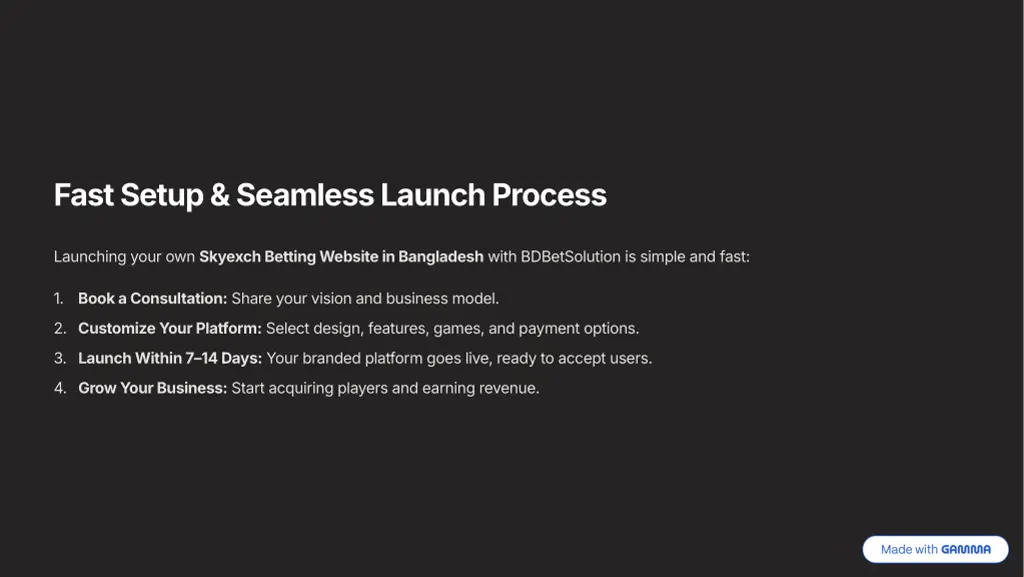 Fast Setup & Seamless Launch Process

Launching your own Skyexch Betting Website in Bangladesh with BDBetSolution is simple and fast:

1. Book a Consultation: Share your vision and business model.
2. Customize Your Platform: Select design, features, games, and payment options.
3. Launch Within 7–14 Days: Your branded platform goes live, ready to accept users.
4. Grow Your Business: Start acquiring players and earning revenue.

Made with GAMMA